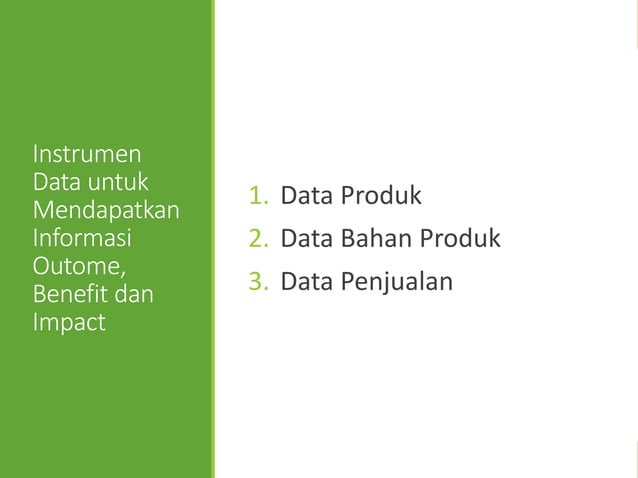 Instrumen Data untuk Mendapatkan Informasi Outome, Benefit dan Impact

1. Data Produk
2. Data Bahan Produk
3. Data Penjualan